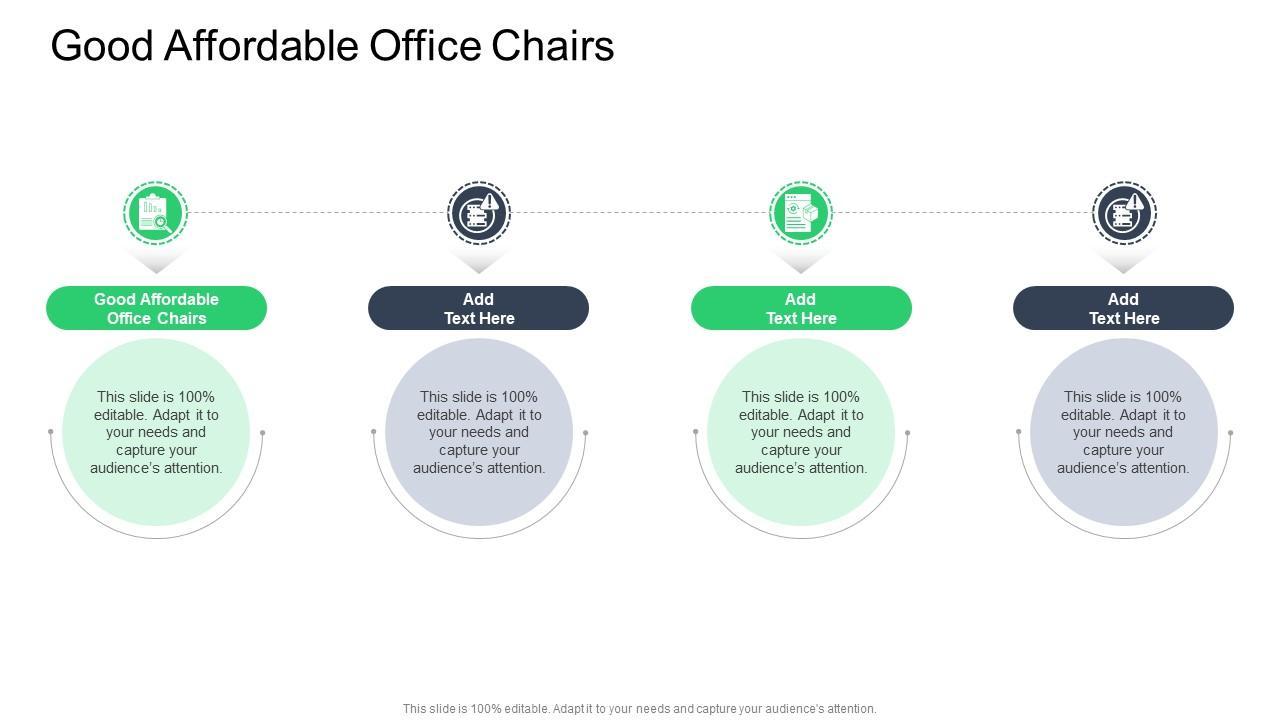 Good Affordable Office Chairs

Good Affordable Office Chairs

This slide is 100% editable. Adapt it to your needs and capture your audience's attention.

Add Text Here

This slide is 100% editable. Adapt it to your needs and capture your audience's attention.

Add Text Here

This slide is 100% editable. Adapt it to your needs and capture your audience's attention.

Add Text Here

This slide is 100% editable. Adapt it to your needs and capture your audience's attention.

This slide is 100% editable. Adapt it to your needs and capture your audience's attention.